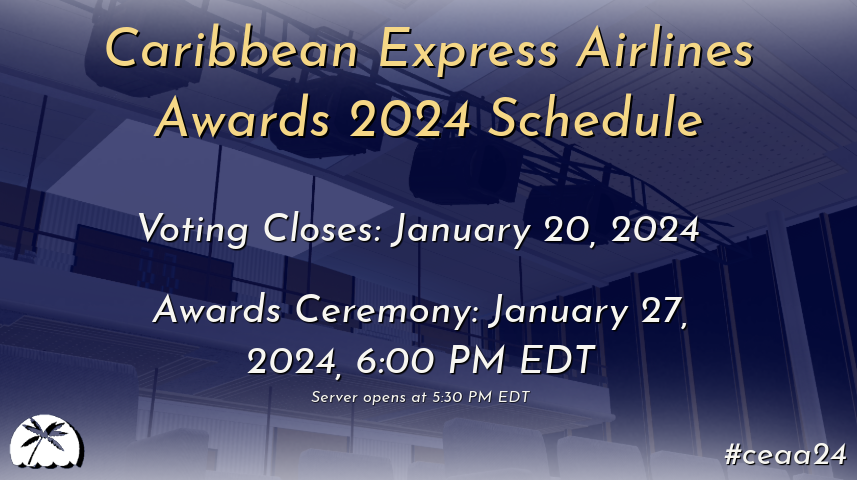 Caribbean Express Airlines Awards 2024 Schedule

Voting Closes: January 20, 2024

Awards Ceremony: January 27, 2024, 6:00 PM EDT

Server opens at 5:30 PM EDT

#ceaa24